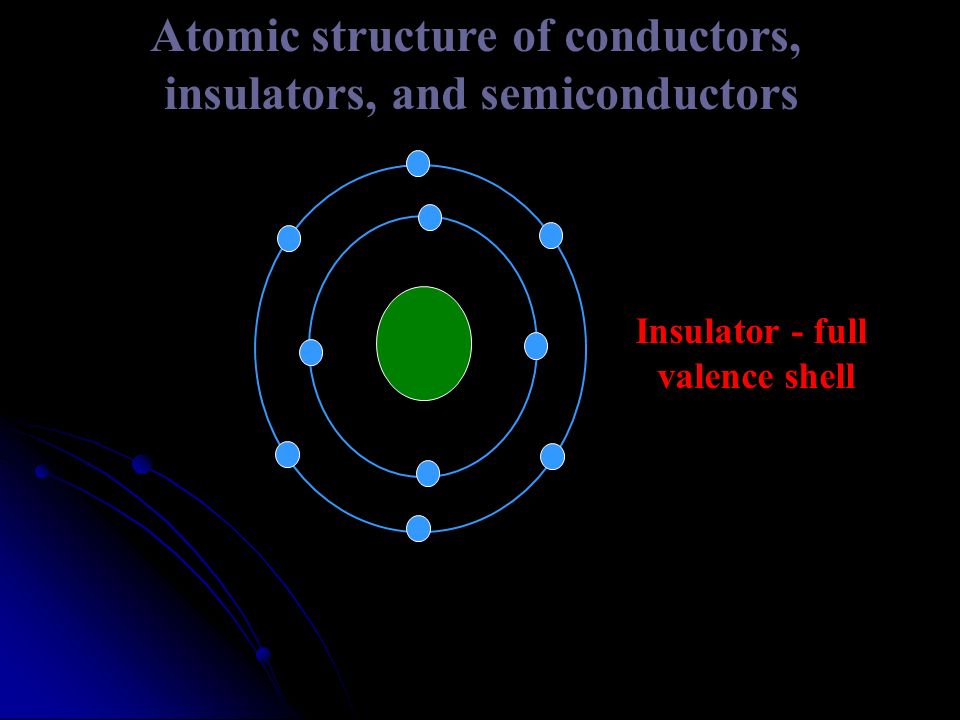 Atomic structure of conductors, insulators, and semiconductors

Insulator - full valence shell